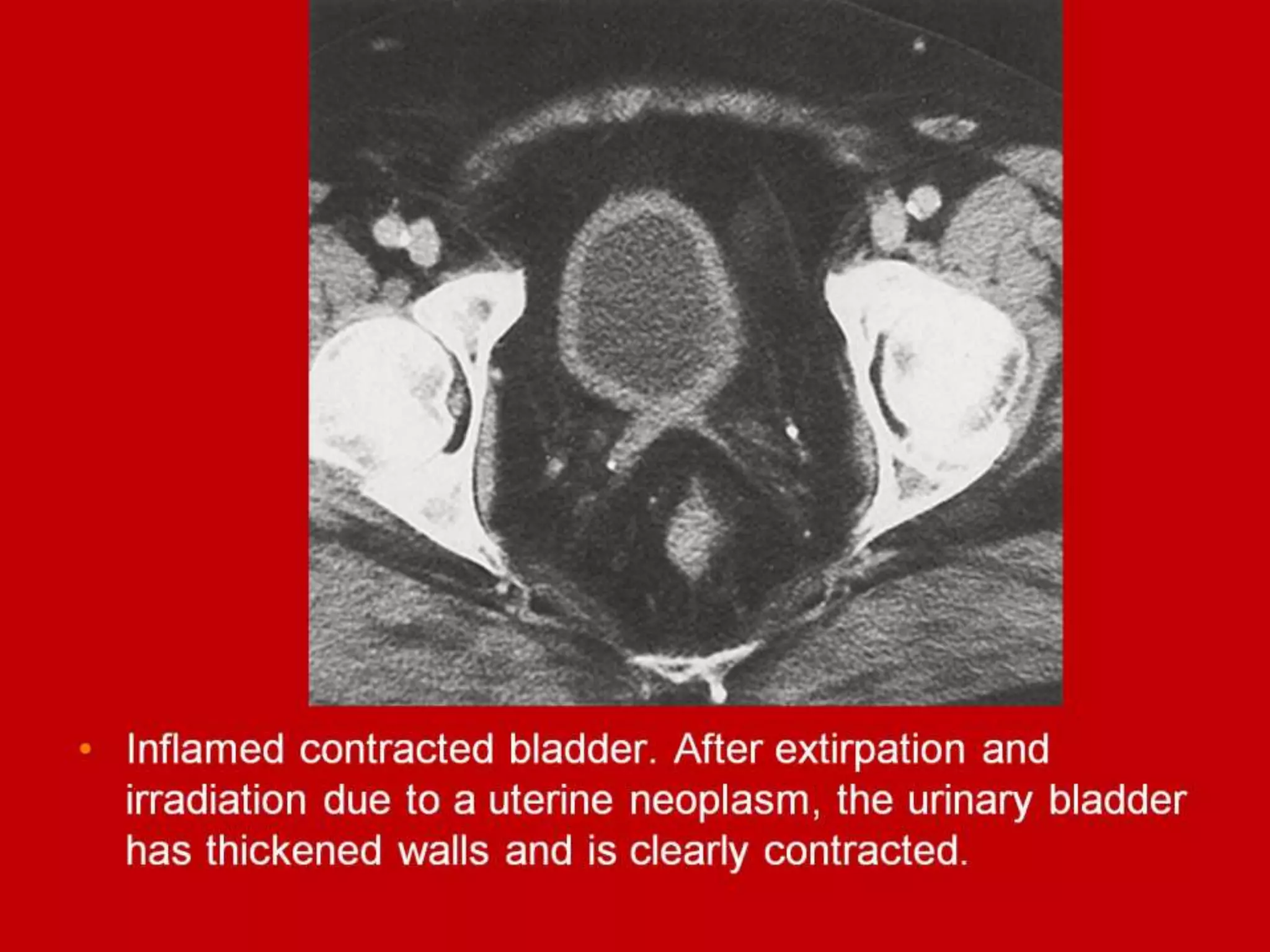 • Inflamed contracted bladder. After extirpation and irradiation due to a uterine neoplasm, the urinary bladder has thickened walls and is clearly contracted.